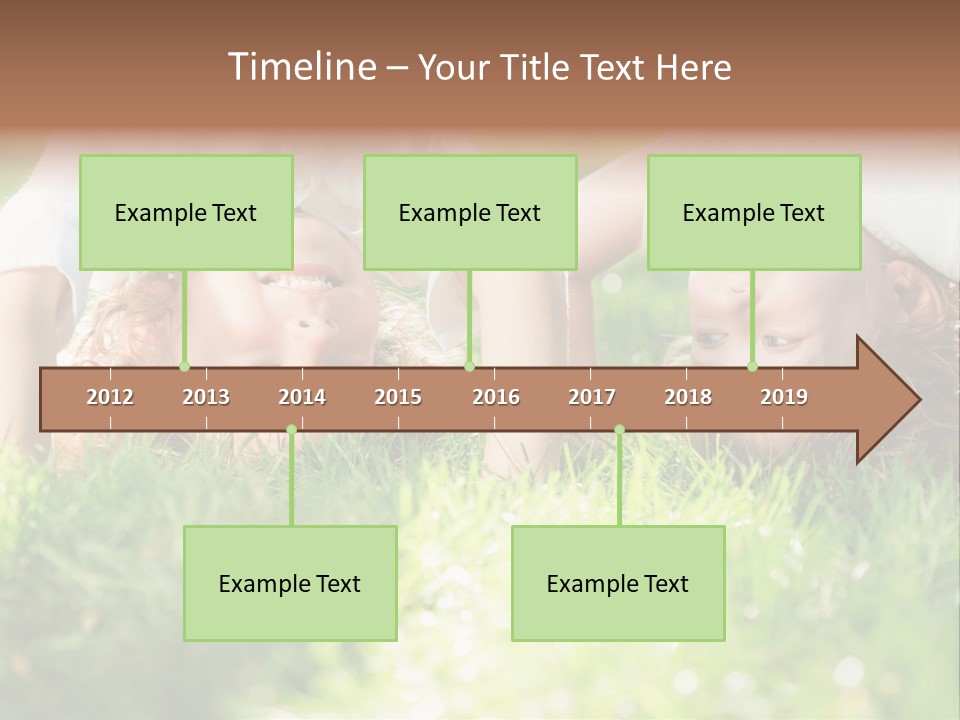 Timeline – Your Title Text Here

Example Text

Example Text

Example Text

2012 2013 2014 2015 2016 2017 2018 2019

Example Text

Example Text